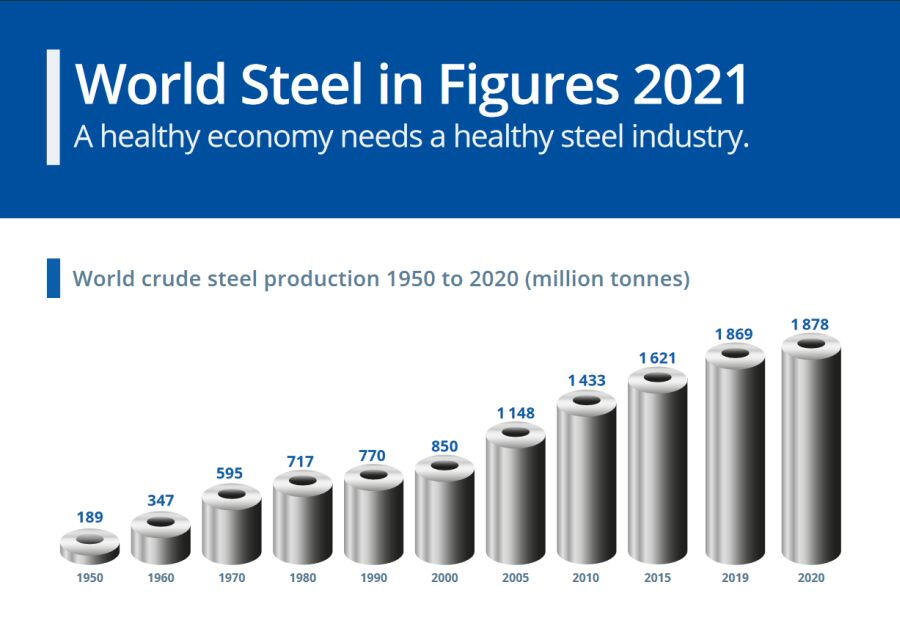 World Steel in Figures 2021
A healthy economy needs a healthy steel industry.

World crude steel production 1950 to 2020 (million tonnes)

189
347
595
717
770
850
1 148
1 433
1 621
1 869
1 878

1950
1960
1970
1980
1990
2000
2005
2010
2015
2019
2020